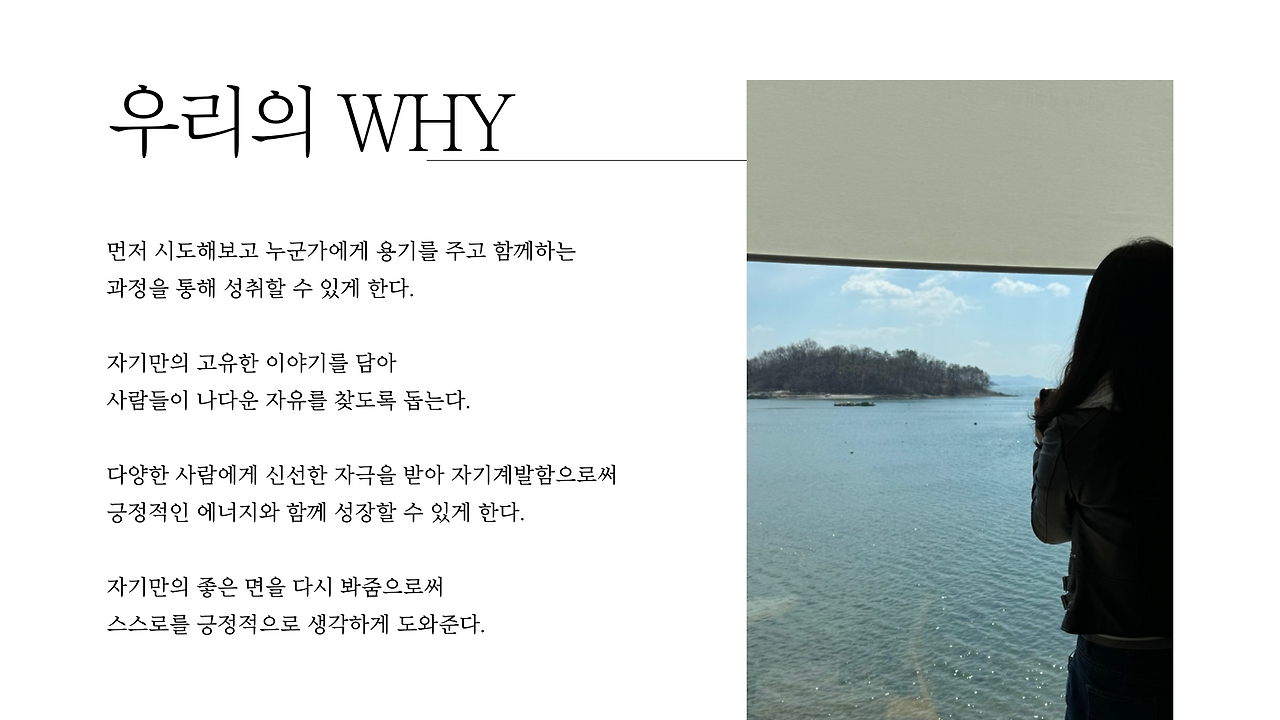 우리의 WHY

먼저 시도해보고 누군가에게 용기를 주고 함께하는
과정을 통해 성취할 수 있게 한다.

자기만의 고유한 이야기를 담아
사람들이 나다운 자유를 찾도록 돕는다.

다양한 사람에게 신선한 자극을 받아 자기계발함으로써
긍정적인 에너지와 함께 성장할 수 있게 한다.

자기만의 좋은 면을 다시 봐줌으로써
스스로를 긍정적으로 생각하게 도와준다.